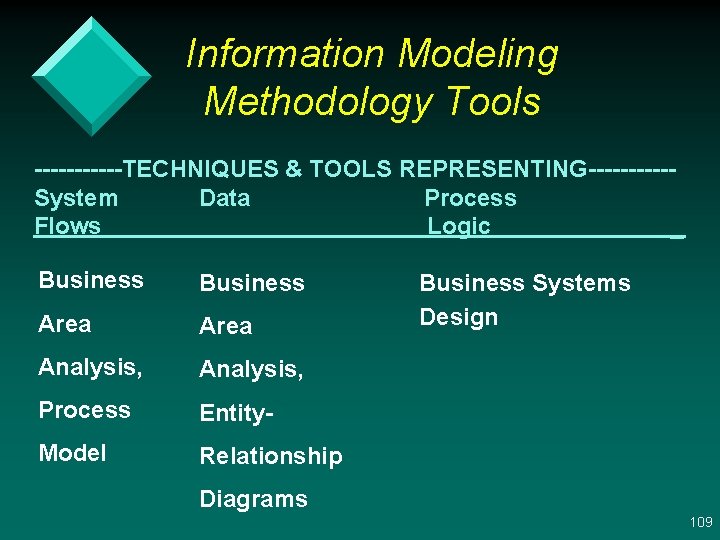 Information Modeling Methodology Tools

-----------TECHNIQUES & TOOLS REPRESENTING-----------

| System Flows | Data | Process Logic |
|---|---|---|
| Business Area Analysis, Process Model | Business Area Analysis, Entity-Relationship Diagrams | Business Systems Design |

109